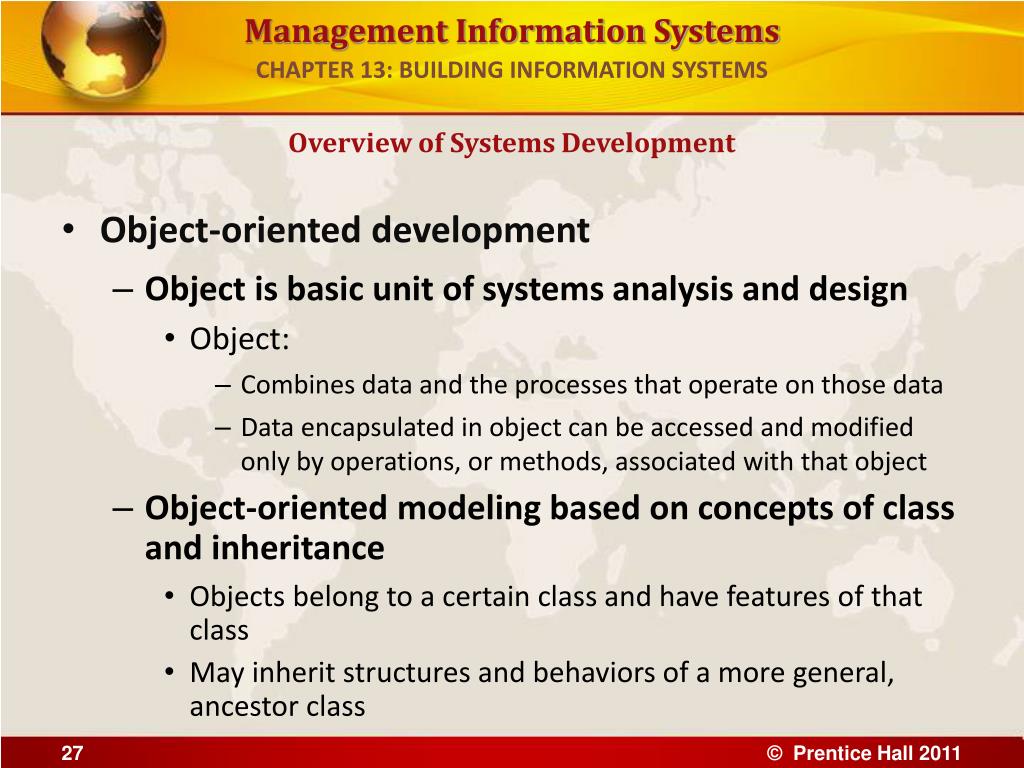 Management Information Systems
CHAPTER 13: BUILDING INFORMATION SYSTEMS

Overview of Systems Development

• Object-oriented development
– Object is basic unit of systems analysis and design
• Object:
– Combines data and the processes that operate on those data
– Data encapsulated in object can be accessed and modified only by operations, or methods, associated with that object
– Object-oriented modeling based on concepts of class and inheritance
• Objects belong to a certain class and have features of that class
• May inherit structures and behaviors of a more general, ancestor class

27

© Prentice Hall 2011